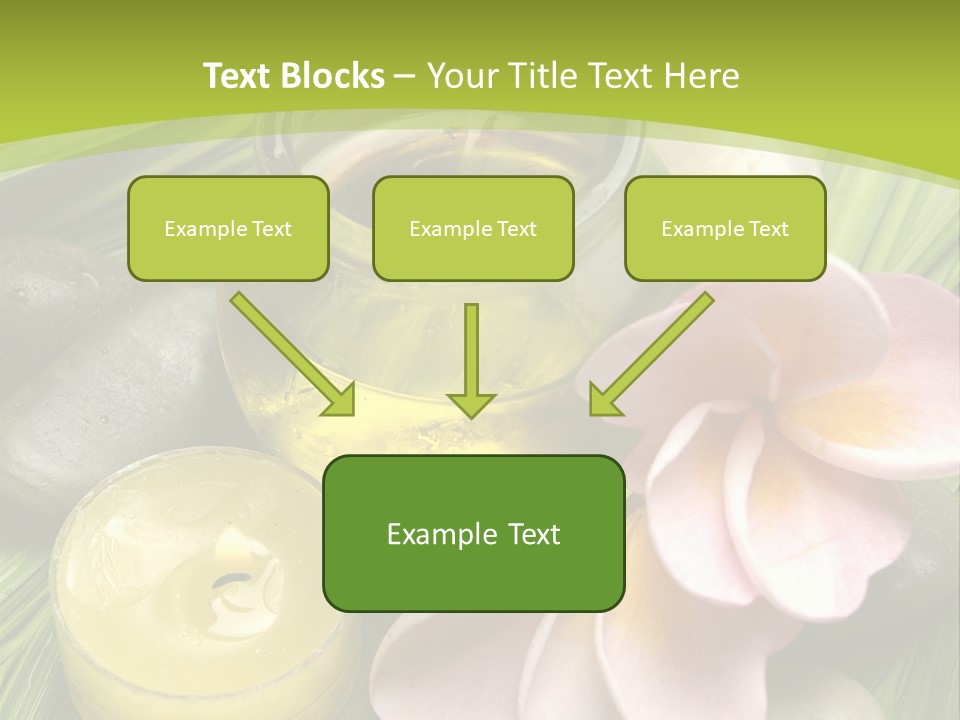 Text Blocks – Your Title Text Here

Example Text

Example Text

Example Text

Example Text